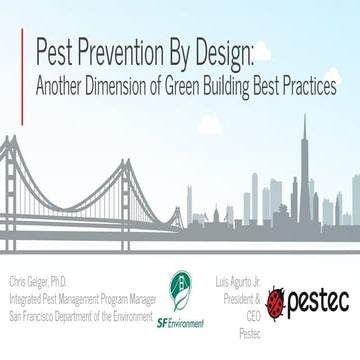 Pest Prevention By Design:
Another Dimension of Green Building Best Practices

Chris Geiger, Ph.D.
Integrated Pest Management Program Manager
San Francisco Department of the Environment

SF Environment

Luis Agurto Jr.
President &
CEO
Pestec

pestec